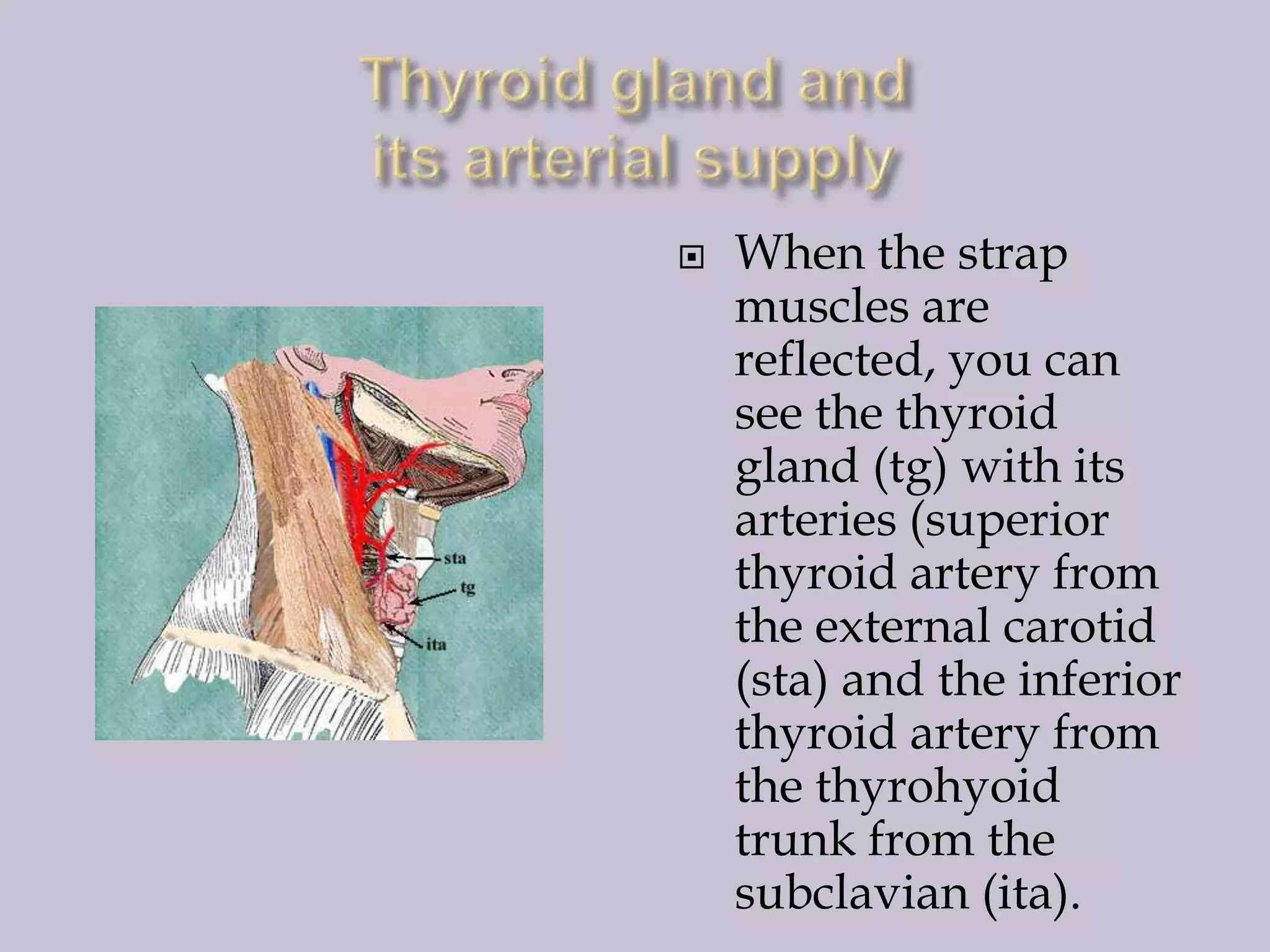 Thyroid gland and its arterial supply

sta
tg
ita

When the strap muscles are reflected, you can see the thyroid gland (tg) with its arteries (superior thyroid artery from the external carotid (sta) and the inferior thyroid artery from the thyrohyoid trunk from the subclavian (ita).